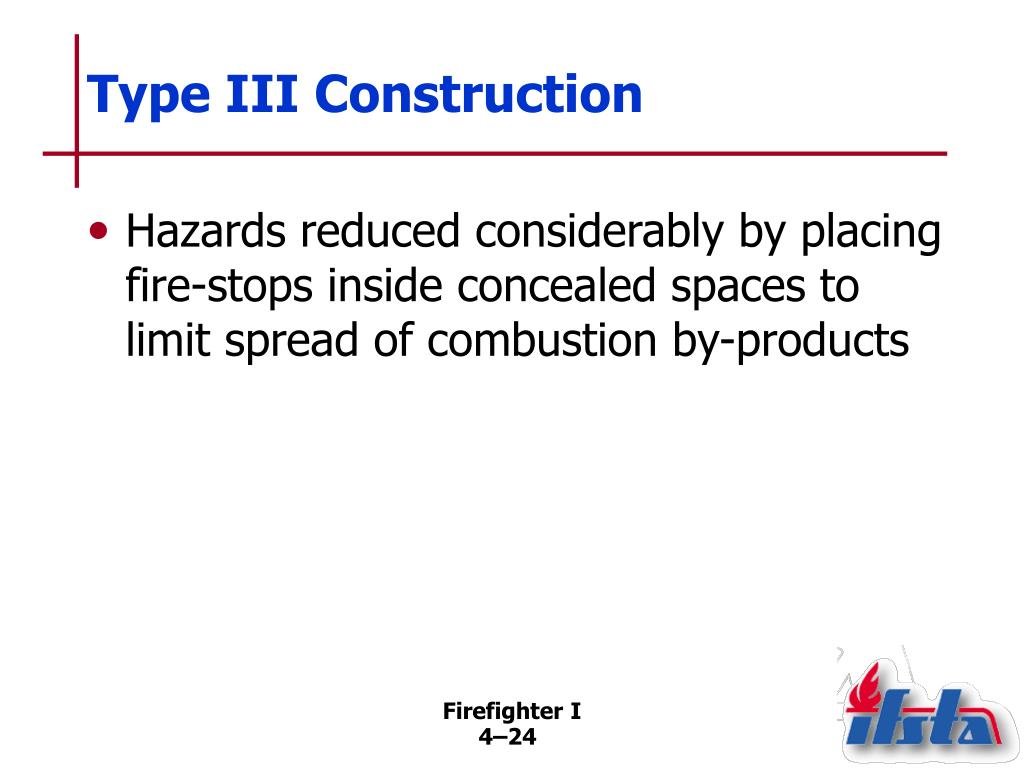 Type III Construction

• Hazards reduced considerably by placing fire-stops inside concealed spaces to limit spread of combustion by-products

Firefighter I
4–24

ifsta